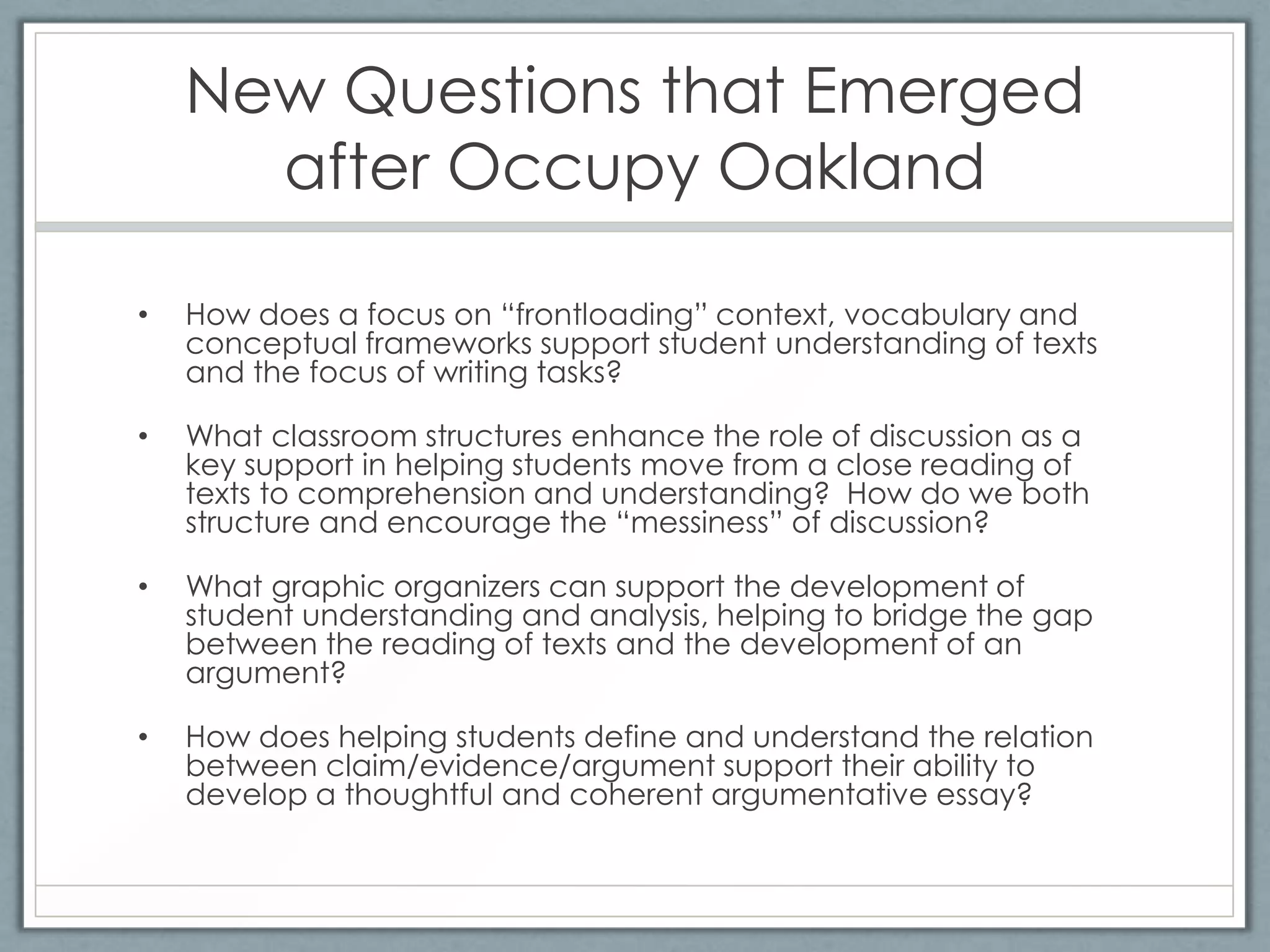 New Questions that Emerged after Occupy Oakland

• How does a focus on “frontloading” context, vocabulary and conceptual frameworks support student understanding of texts and the focus of writing tasks?

• What classroom structures enhance the role of discussion as a key support in helping students move from a close reading of texts to comprehension and understanding? How do we both structure and encourage the “messiness” of discussion?

• What graphic organizers can support the development of student understanding and analysis, helping to bridge the gap between the reading of texts and the development of an argument?

• How does helping students define and understand the relation between claim/evidence/argument support their ability to develop a thoughtful and coherent argumentative essay?